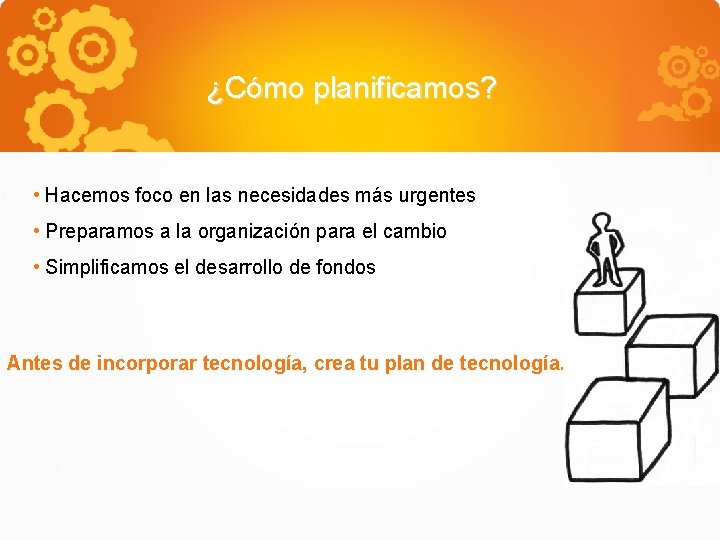 ¿Cómo planificamos?

• Hacemos foco en las necesidades más urgentes
• Preparamos a la organización para el cambio
• Simplificamos el desarrollo de fondos

Antes de incorporar tecnología, crea tu plan de tecnología.